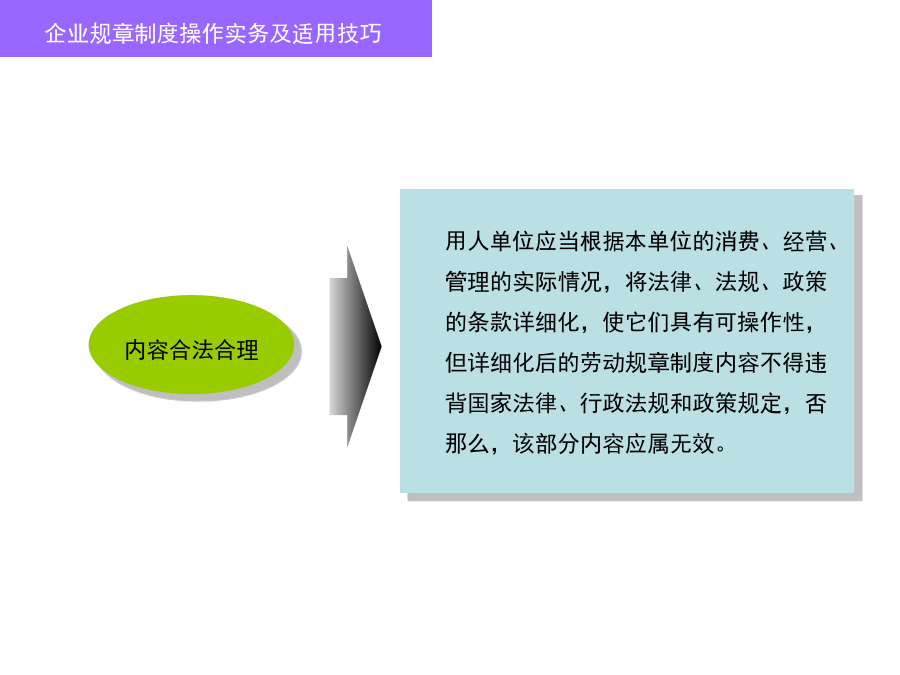 企业规章制度操作实务及适用技巧

内容合法合理

用人单位应当根据本单位的消费、经营、管理的实际情况，将法律、法规、政策的条款详细化，使它们具有可操作性，但详细化后的劳动规章制度内容不得违背国家法律、行政法规和政策规定，否那么，该部分内容应属无效。